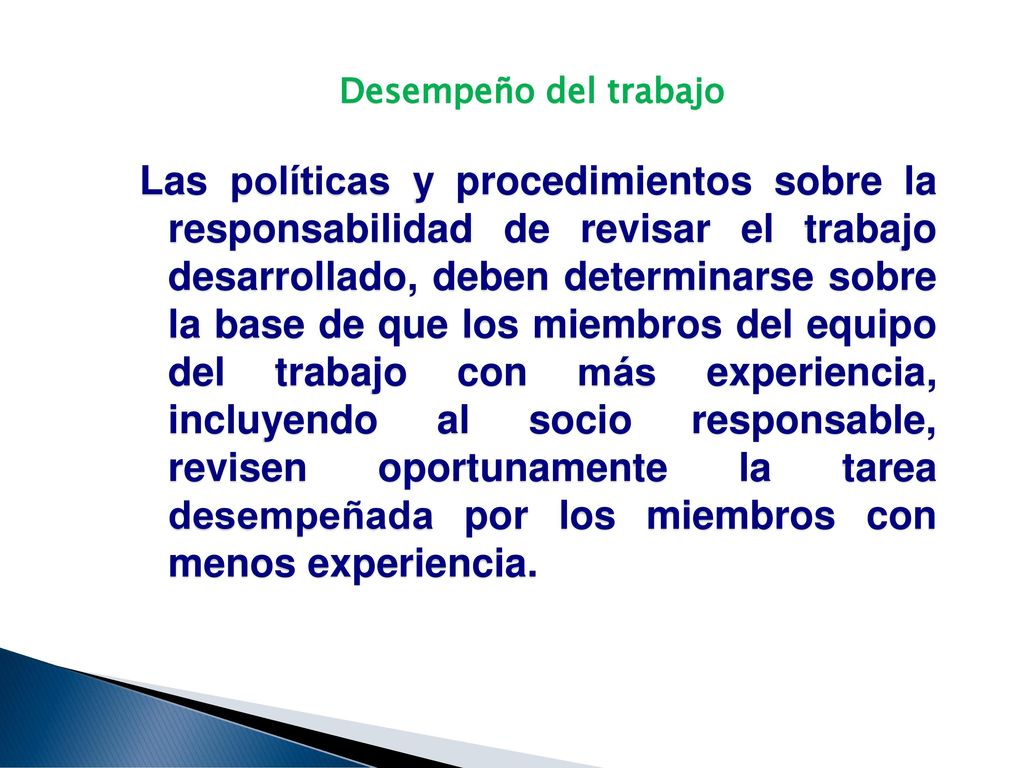 Desempeño del trabajo

Las políticas y procedimientos sobre la responsabilidad de revisar el trabajo desarrollado, deben determinarse sobre la base de que los miembros del equipo del trabajo con más experiencia, incluyendo al socio responsable, revisen oportunamente la tarea desempeñada por los miembros con menos experiencia.